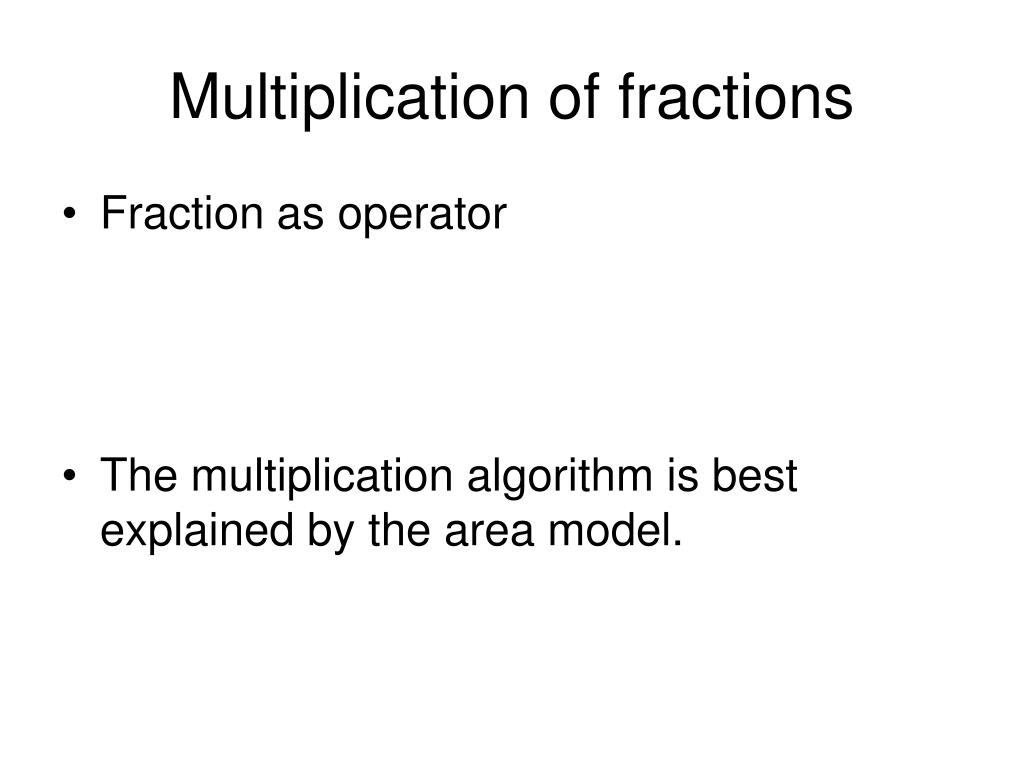 Multiplication of fractions

• Fraction as operator

• The multiplication algorithm is best explained by the area model.